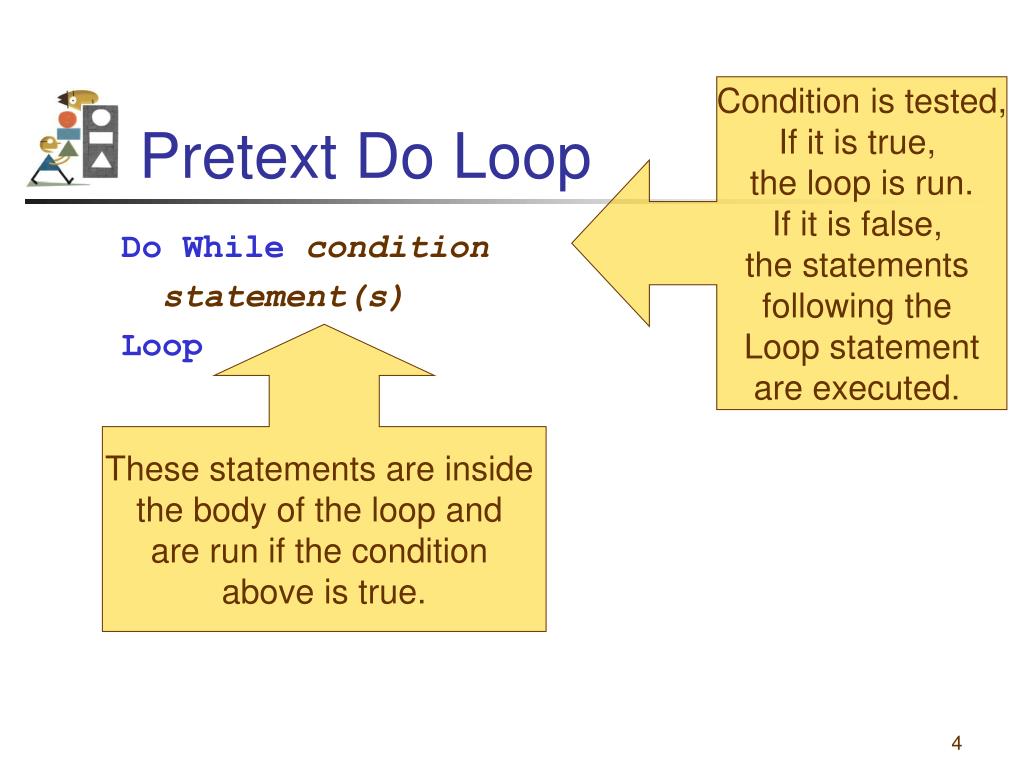 Pretext Do Loop

Do While condition
statement(s)
Loop

Condition is tested,
If it is true,
the loop is run.
If it is false,
the statements
following the
Loop statement
are executed.

These statements are inside the body of the loop and are run if the condition above is true.

4